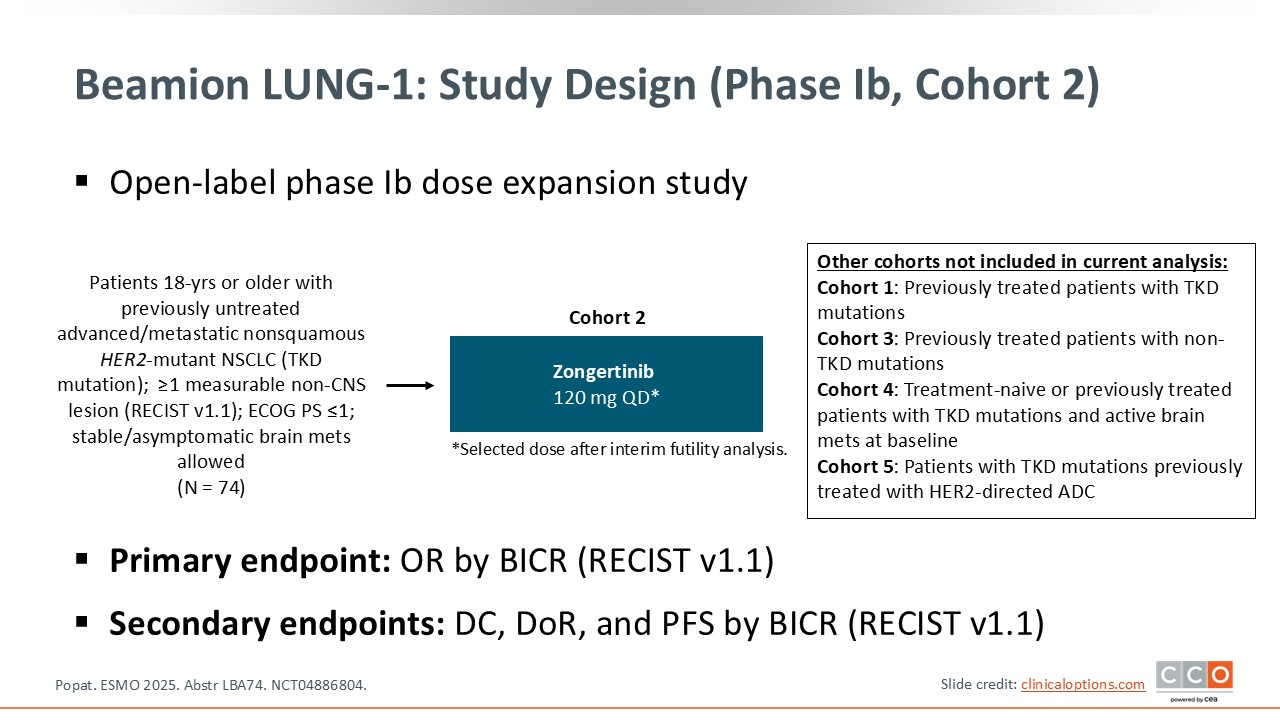 Beamion LUNG-1: Study Design (Phase Ib, Cohort 2)

▪ Open-label phase Ib dose expansion study

Patients 18-yrs or older with previously untreated advanced/metastatic nonsquamous HER2-mutant NSCLC (TKD mutation); ≥1 measurable non-CNS lesion (RECIST v1.1); ECOG PS ≤1; stable/asymptomatic brain mets allowed
(N = 74)

Cohort 2

Zongertinib
120 mg QD*

*Selected dose after interim futility analysis.

Other cohorts not included in current analysis:
Cohort 1: Previously treated patients with TKD mutations
Cohort 3: Previously treated patients with non-TKD mutations
Cohort 4: Treatment-naive or previously treated patients with TKD mutations and active brain mets at baseline
Cohort 5: Patients with TKD mutations previously treated with HER2-directed ADC

▪ Primary endpoint: OR by BICR (RECIST v1.1)

▪ Secondary endpoints: DC, DoR, and PFS by BICR (RECIST v1.1)

Popat. ESMO 2025. Abstr LBA74. NCT04886804.

Slide credit: clinicaloptions.com

CCO
powered by cea